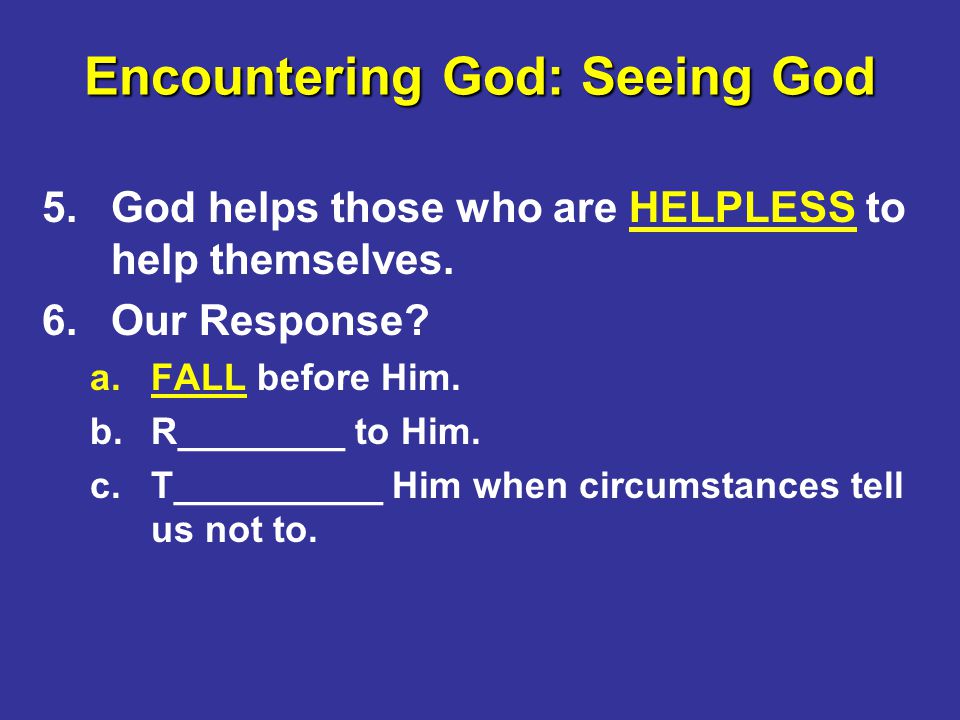 Encountering God: Seeing God

5. God helps those who are HELPLESS to help themselves.
6. Our Response?
a. FALL before Him.
b. R________ to Him.
c. T__________ Him when circumstances tell us not to.